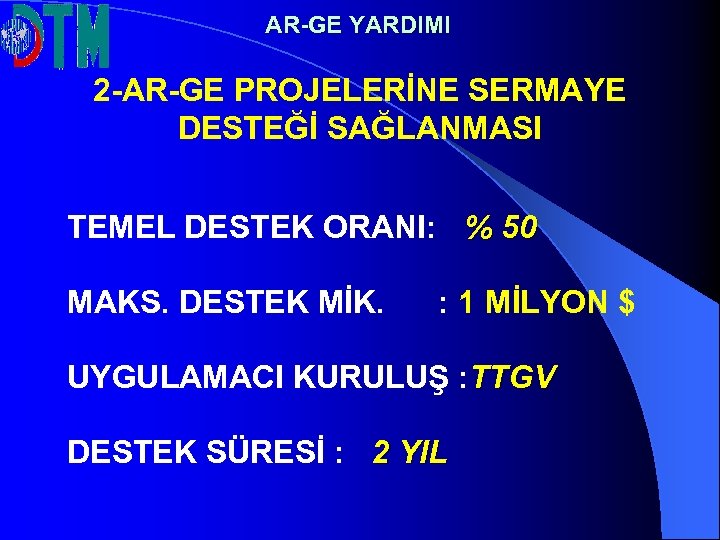 DTM

AR-GE YARDIMI

2-AR-GE PROJELERİNE SERMAYE DESTEĞİ SAĞLANMASI

TEMEL DESTEK ORANI: % 50

MAKS. DESTEK MİK. : 1 MİLYON $

UYGULAMACI KURULUŞ :TTGV

DESTEK SÜRESİ : 2 YIL